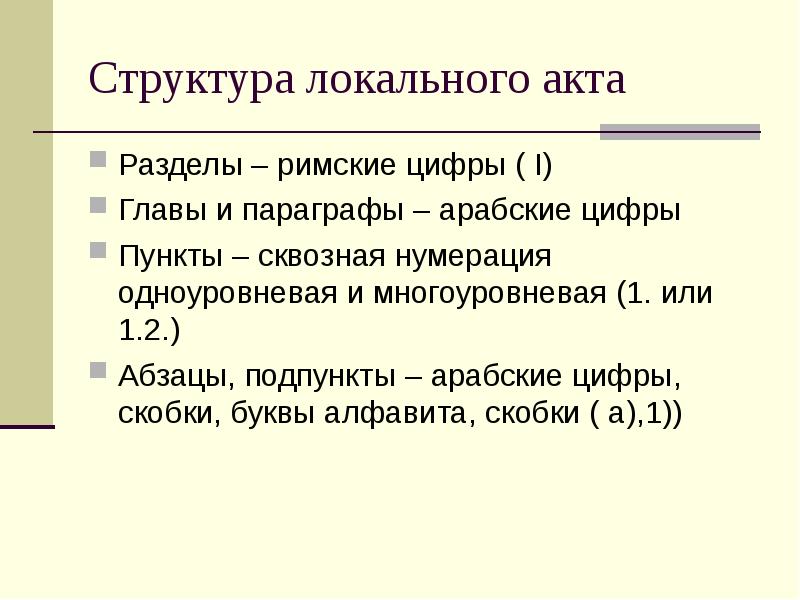 Структура локального акта

Разделы – римские цифры ( I)

Главы и параграфы – арабские цифры

Пункты – сквозная нумерация одноуровневая и многоуровневая (1. или 1.2.)

Абзацы, подпункты – арабские цифры, скобки, буквы алфавита, скобки ( а),1))